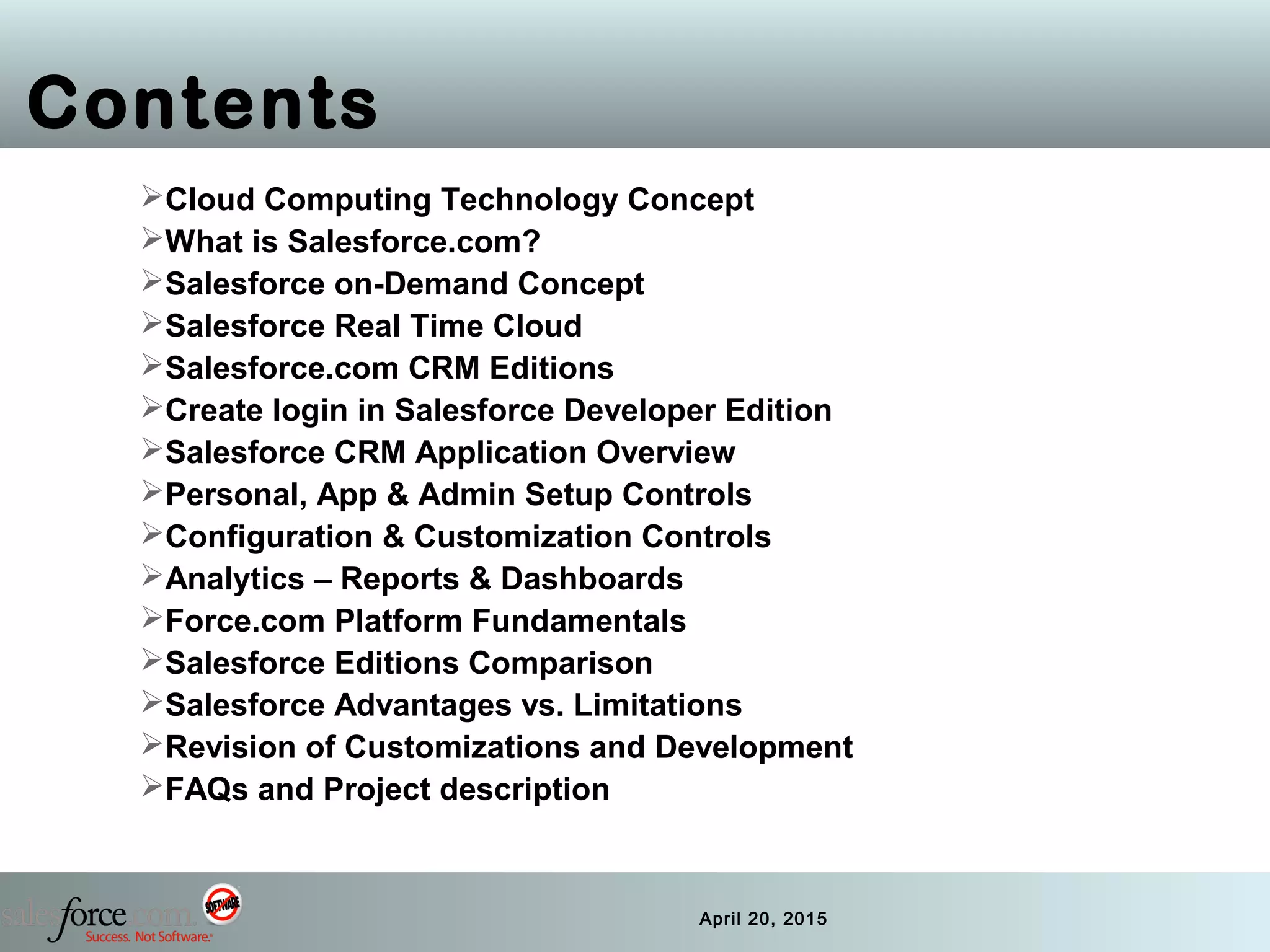 Contents

➢Cloud Computing Technology Concept
➢What is Salesforce.com?
➢Salesforce on-Demand Concept
➢Salesforce Real Time Cloud
➢Salesforce.com CRM Editions
➢Create login in Salesforce Developer Edition
➢Salesforce CRM Application Overview
➢Personal, App & Admin Setup Controls
➢Configuration & Customization Controls
➢Analytics – Reports & Dashboards
➢Force.com Platform Fundamentals
➢Salesforce Editions Comparison
➢Salesforce Advantages vs. Limitations
➢Revision of Customizations and Development
➢FAQs and Project description

salesforce.com SOFTWARE
Success. Not Software.

April 20, 2015